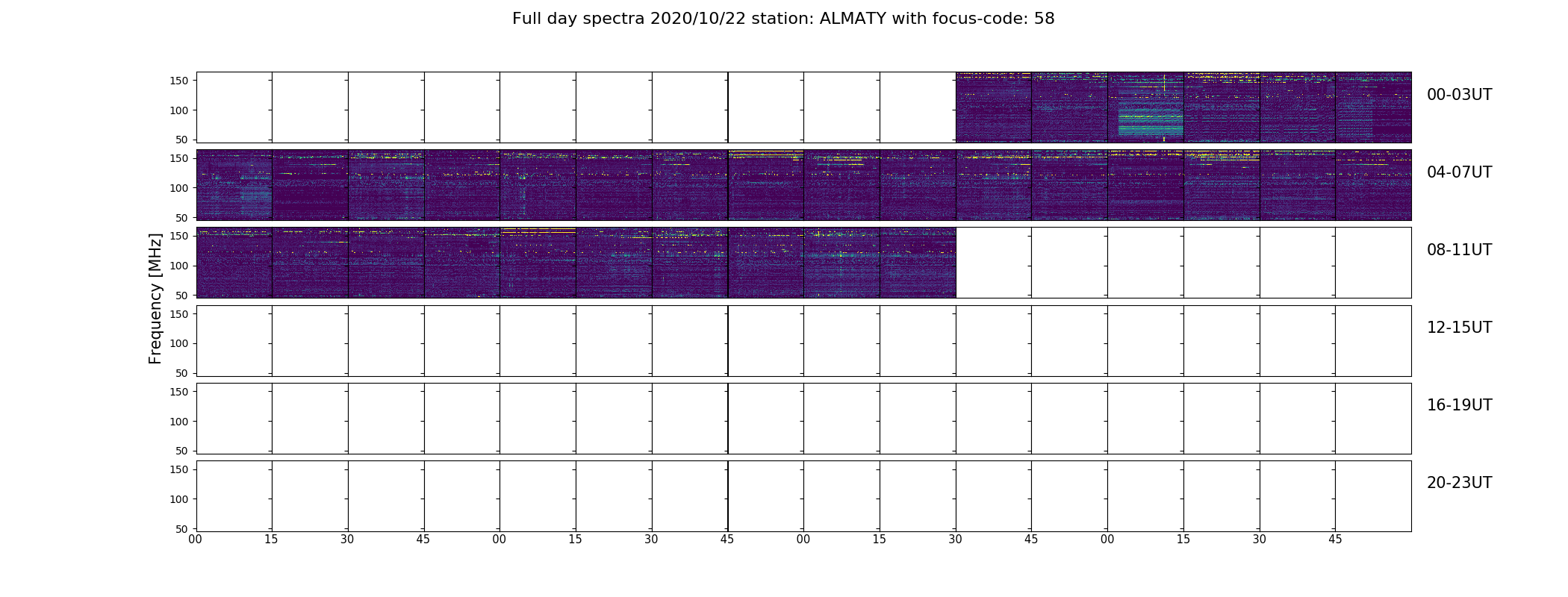 Full day spectra 2020/10/22 station: ALMATY with focus-code: 58

Frequency [MHz]

150
100
50
00-03UT

150
100
50
04-07UT

150
100
50
08-11UT

150
100
50
12-15UT

150
100
50
16-19UT

150
100
50
20-23UT

00 15 30 45 00 15 30 45 00 15 30 45 00 15 30 45